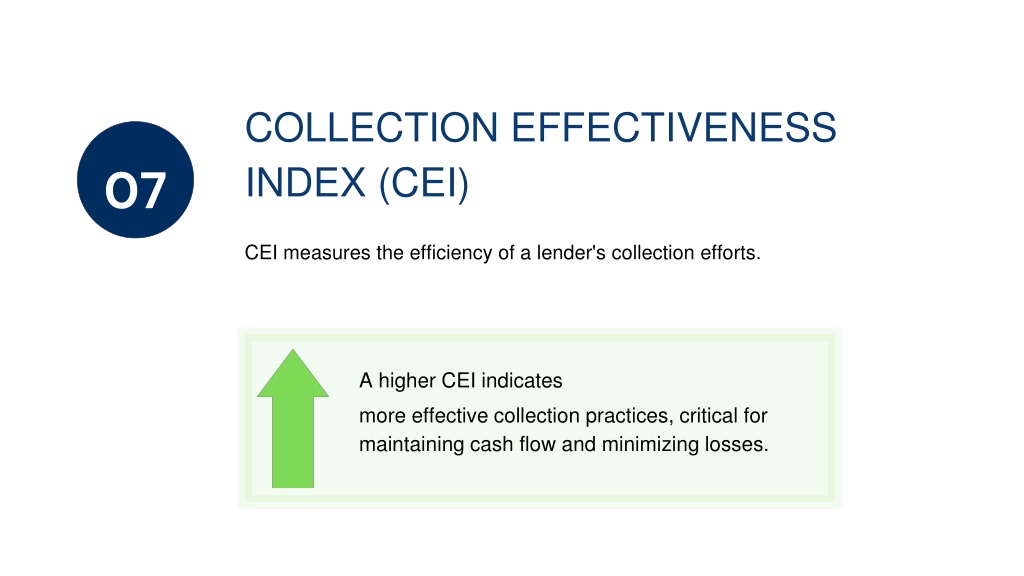 07

COLLECTION EFFECTIVENESS INDEX (CEI)

CEI measures the efficiency of a lender's collection efforts.

A higher CEI indicates

more effective collection practices, critical for maintaining cash flow and minimizing losses.